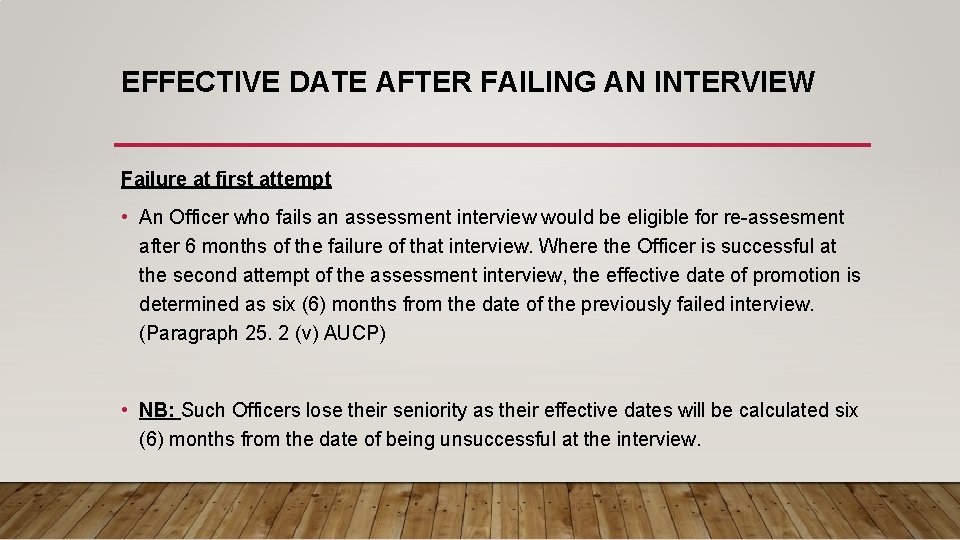 EFFECTIVE DATE AFTER FAILING AN INTERVIEW

Failure at first attempt

• An Officer who fails an assessment interview would be eligible for re-assesment after 6 months of the failure of that interview. Where the Officer is successful at the second attempt of the assessment interview, the effective date of promotion is determined as six (6) months from the date of the previously failed interview. (Paragraph 25. 2 (v) AUCP)

• NB: Such Officers lose their seniority as their effective dates will be calculated six (6) months from the date of being unsuccessful at the interview.